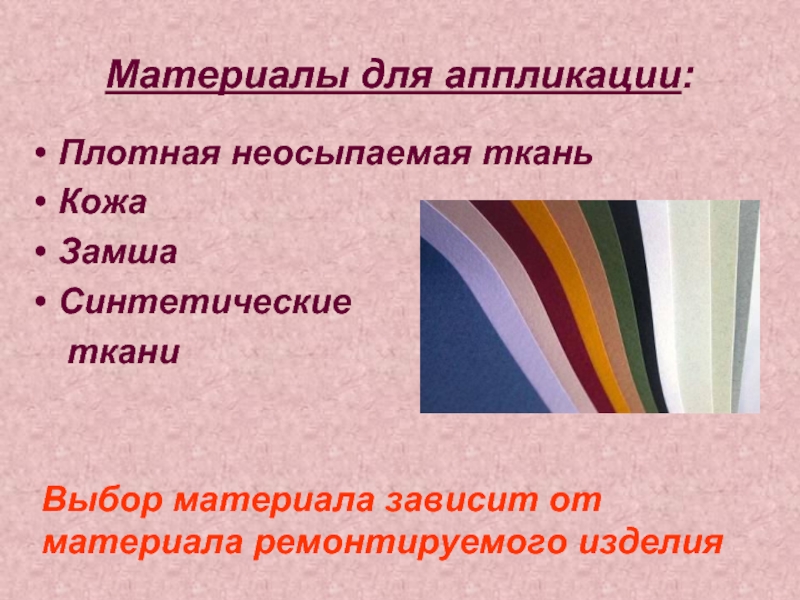 Материалы для аппликации:

• Плотная неосыпаемая ткань
• Кожа
• Замша
• Синтетические ткани

Выбор материала зависит от материала ремонтируемого изделия